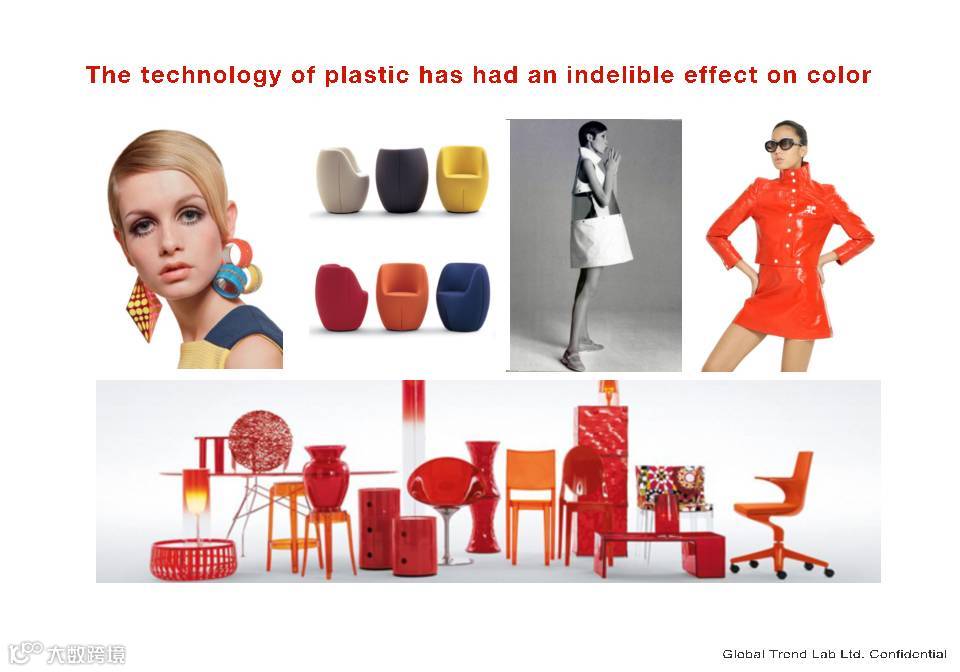 The technology of plastic has had an indelible effect on color

大数跨境

Global Trend Lab Ltd. Confidential